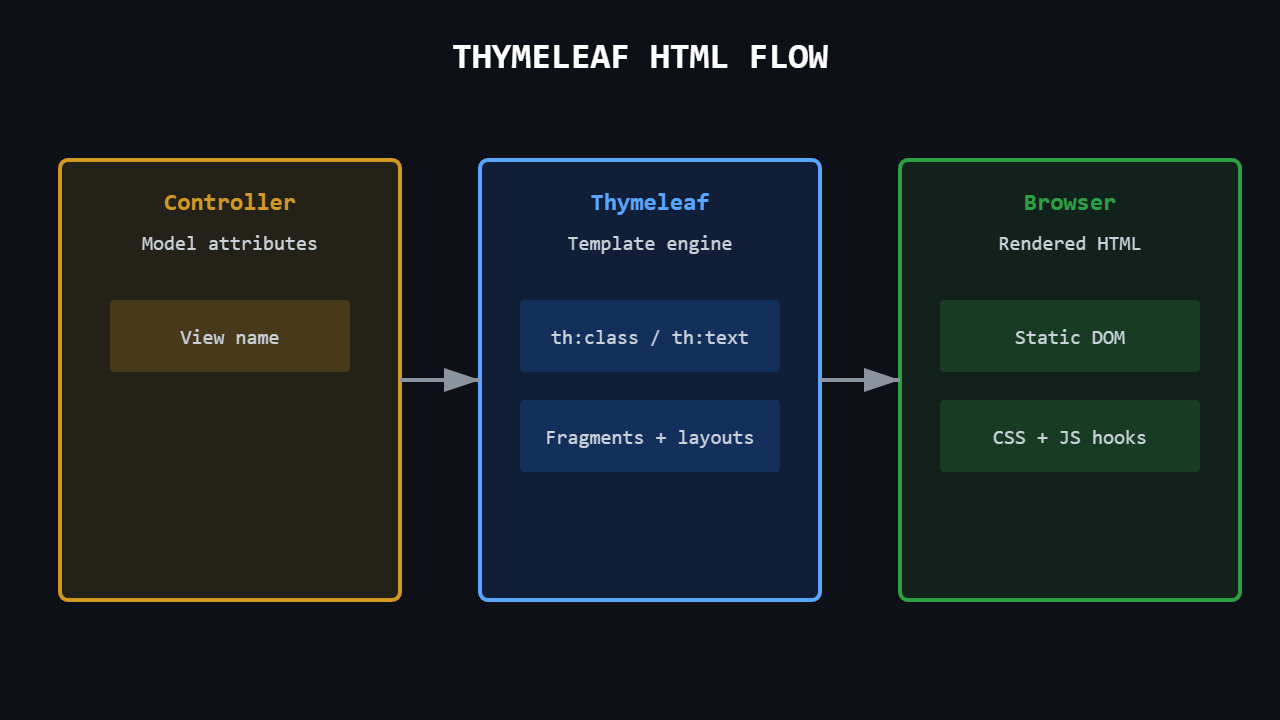 THYMELEAF HTML FLOW

Controller
Model attributes
View name

Thymeleaf
Template engine
th:class / th:text
Fragments + layouts

Browser
Rendered HTML
Static DOM
CSS + JS hooks